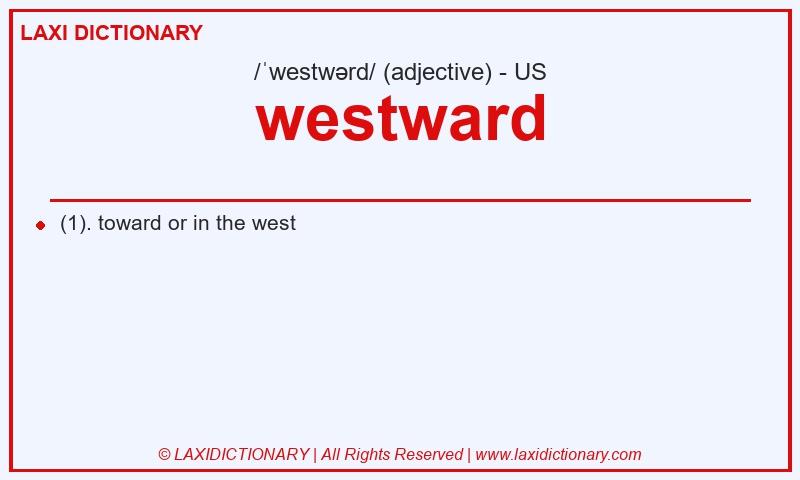 LAXI DICTIONARY

/ˈwestwərd/ (adjective) - US

westward

(1). toward or in the west

© LAXIDICTIONARY | All Rights Reserved | www.laxidictionary.com